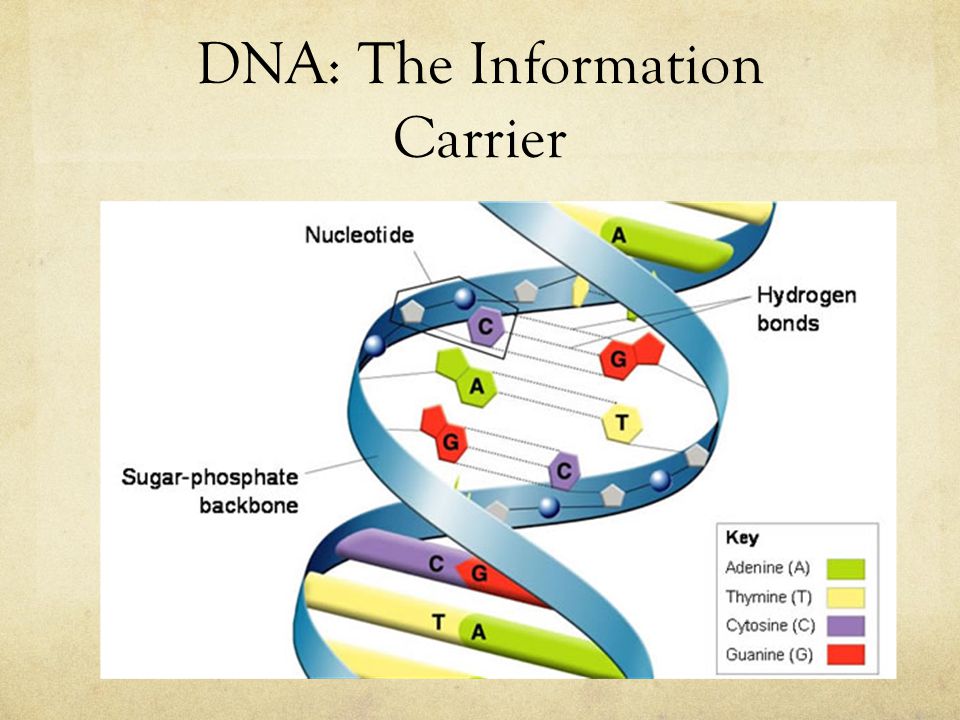 DNA: The Information Carrier

Nucleotide

A

Hydrogen bonds

C

G

A

T

G

C

Sugar-phosphate backbone

C G

T A

Key
Adenine (A)
Thymine (T)
Cytosine (C)
Guanine (G)